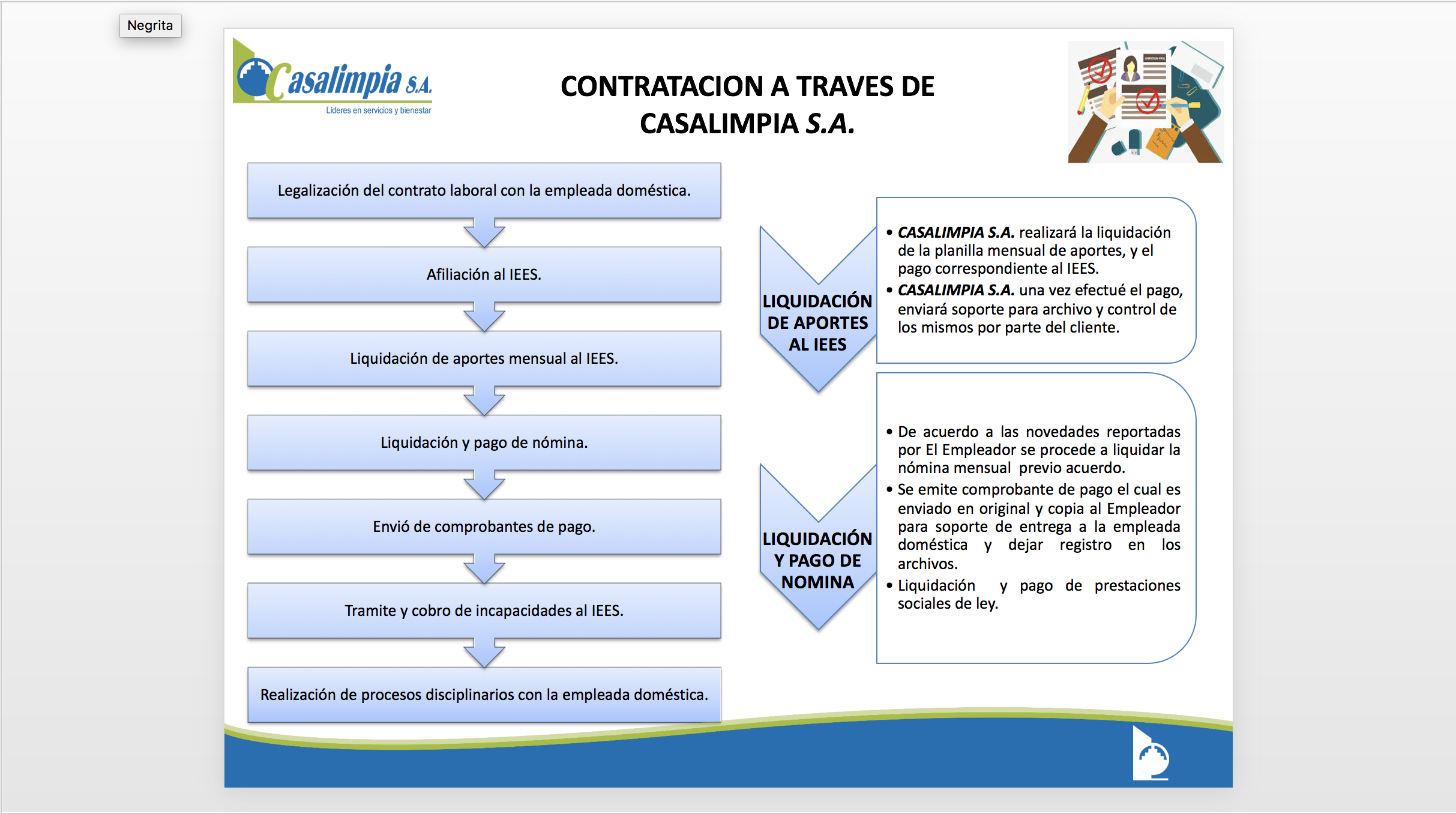 Negrita

Casalimpia S.A.
Líderes en servicios y bienestar

CONTRATACION A TRAVES DE CASALIMPIA S.A.

Legalización del contrato laboral con la empleada doméstica.

Afiliación al IEES.

Liquidación de aportes mensual al IEES.

Liquidación y pago de nómina.

Envió de comprobantes de pago.

Tramite y cobro de incapacidades al IEES.

Realización de procesos disciplinarios con la empleada doméstica.

LIQUIDACIÓN DE APORTES AL IEES

• CASALIMPIA S.A. realizará la liquidación de la planilla mensual de aportes, y el pago correspondiente al IEES.
• CASALIMPIA S.A. una vez efectué el pago, enviará soporte para archivo y control de los mismos por parte del cliente.

LIQUIDACIÓN Y PAGO DE NOMINA

• De acuerdo a las novedades reportadas por El Empleador se procede a liquidar la nómina mensual previo acuerdo.
• Se emite comprobante de pago el cual es enviado en original y copia al Empleador para soporte de entrega a la empleada doméstica y dejar registro en los archivos.
• Liquidación y pago de prestaciones sociales de ley.